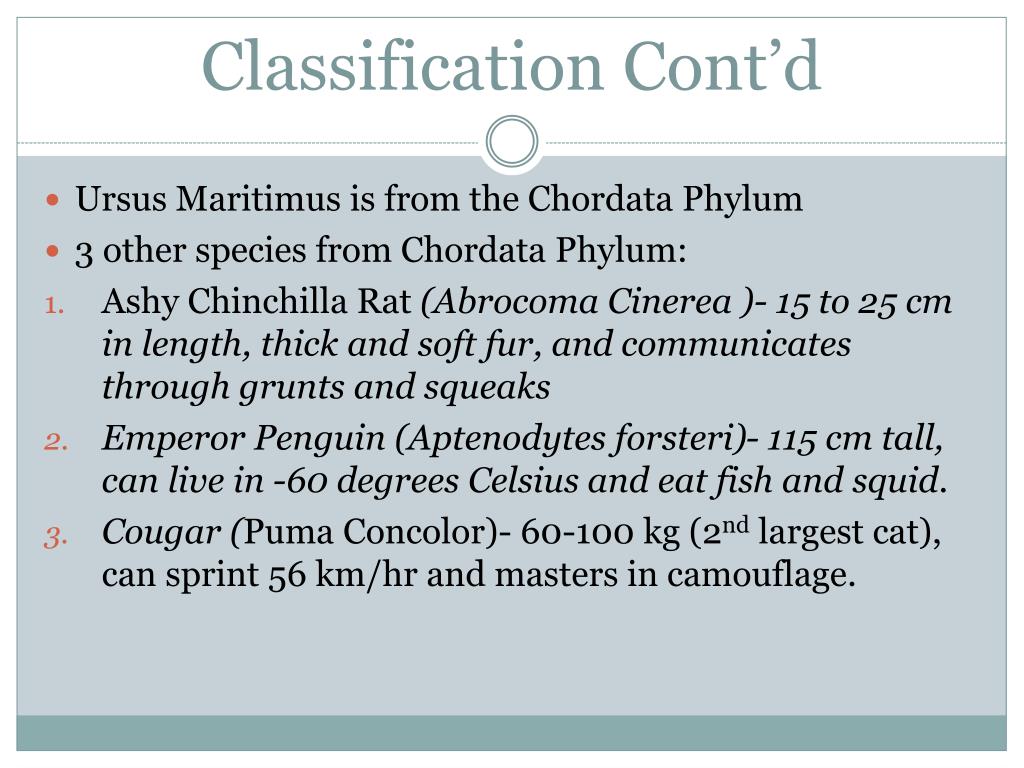 Classification Cont’d

- Ursus Maritimus is from the Chordata Phylum
- 3 other species from Chordata Phylum:

1. Ashy Chinchilla Rat (Abrocoma Cinerea )- 15 to 25 cm in length, thick and soft fur, and communicates through grunts and squeaks
2. Emperor Penguin (Aptenodytes forsteri)- 115 cm tall, can live in -60 degrees Celsius and eat fish and squid.
3. Cougar (Puma Concolor)- 60-100 kg (2$^{nd}$ largest cat), can sprint 56 km/hr and masters in camouflage.